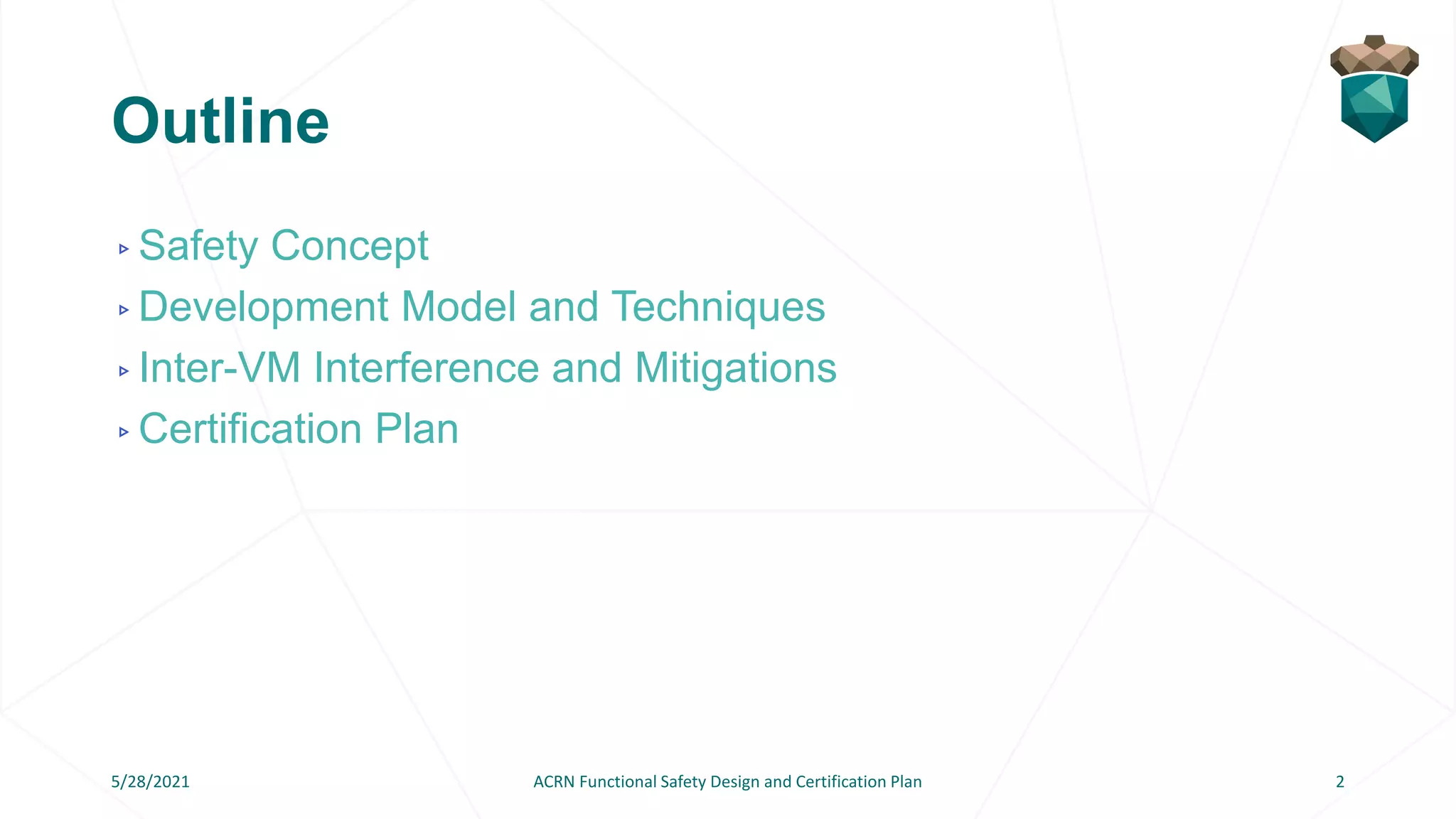 Outline

▹ Safety Concept
▹ Development Model and Techniques
▹ Inter-VM Interference and Mitigations
▹ Certification Plan

5/28/2021

ACRN Functional Safety Design and Certification Plan

2